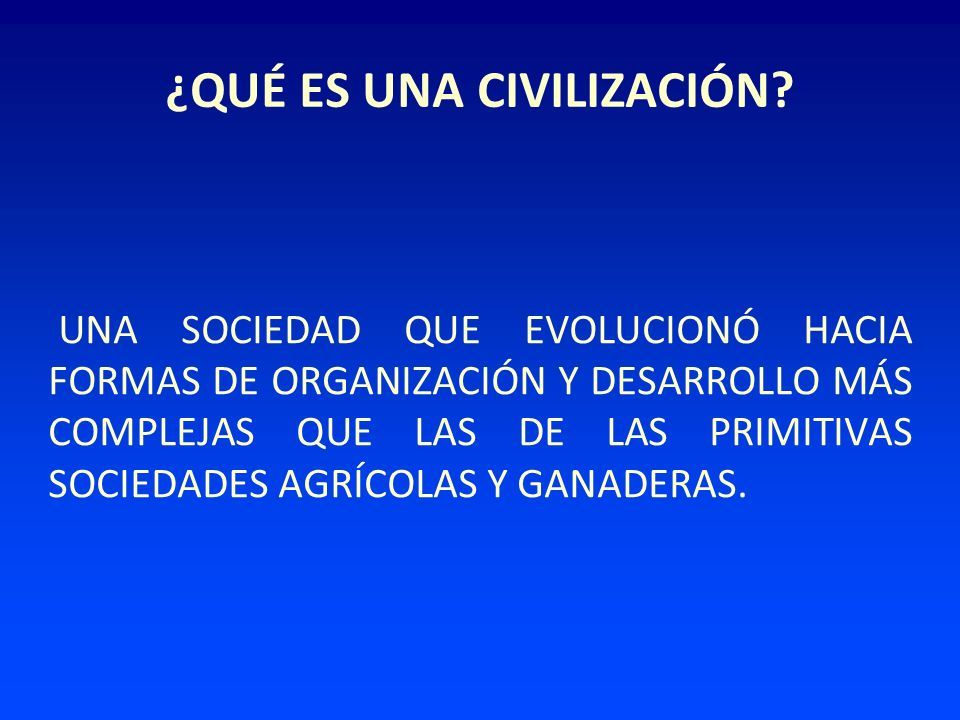 ¿QUÉ ES UNA CIVILIZACIÓN?

UNA SOCIEDAD QUE EVOLUCIONÓ HACIA FORMAS DE ORGANIZACIÓN Y DESARROLLO MÁS COMPLEJAS QUE LAS DE LAS PRIMITIVAS SOCIEDADES AGRÍCOLAS Y GANADERAS.